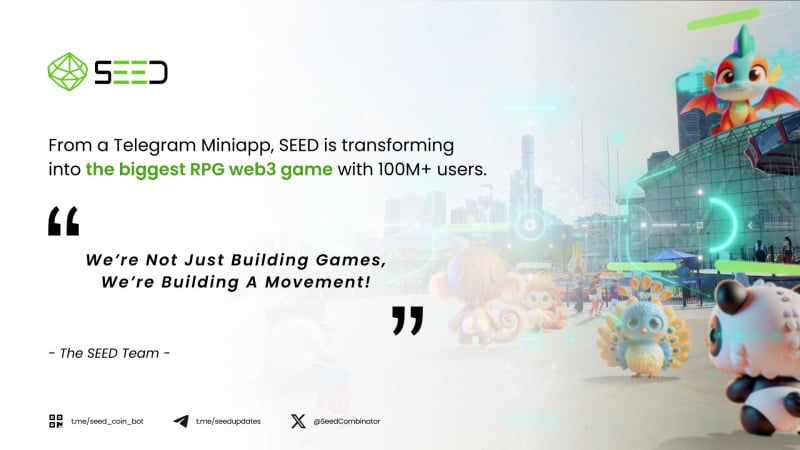 SEED

From a Telegram Miniapp, SEED is transforming into the biggest RPG web3 game with 100M+ users.

“

We’re Not Just Building Games, We’re Building A Movement!

”

- The SEED Team -

t.me/seed_coin_bot t.me/seedupdates @SeedCombinator